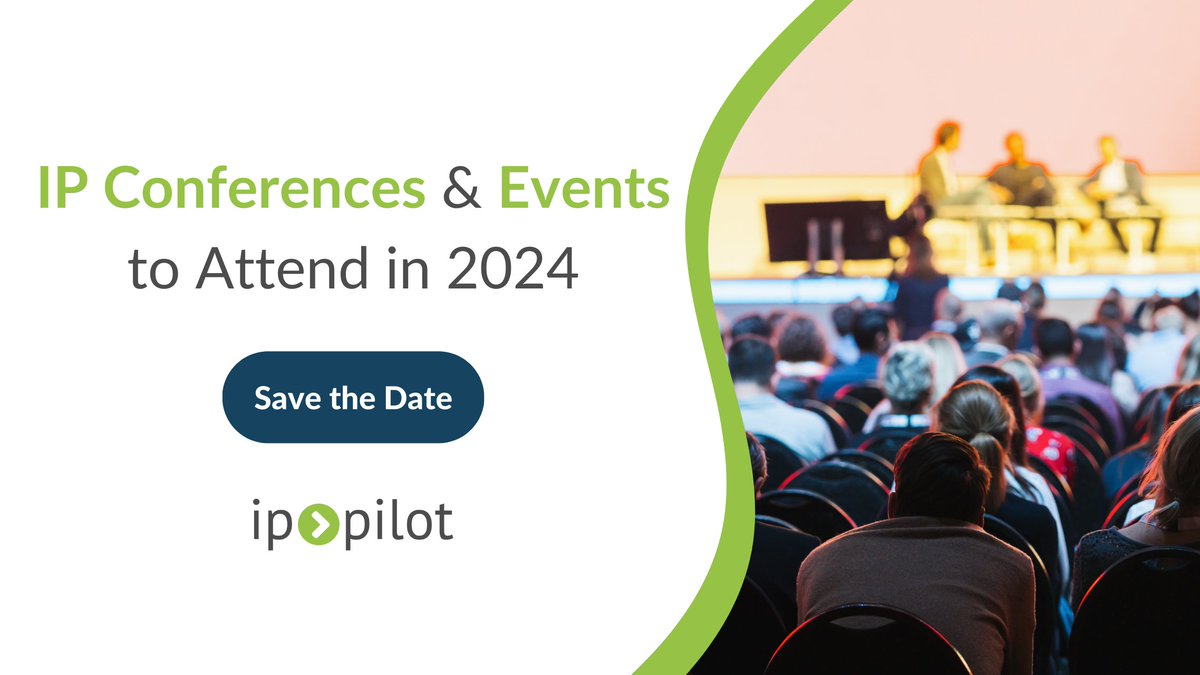 IP Conferences & Events to Attend in 2024

Save the Date

ip pilot